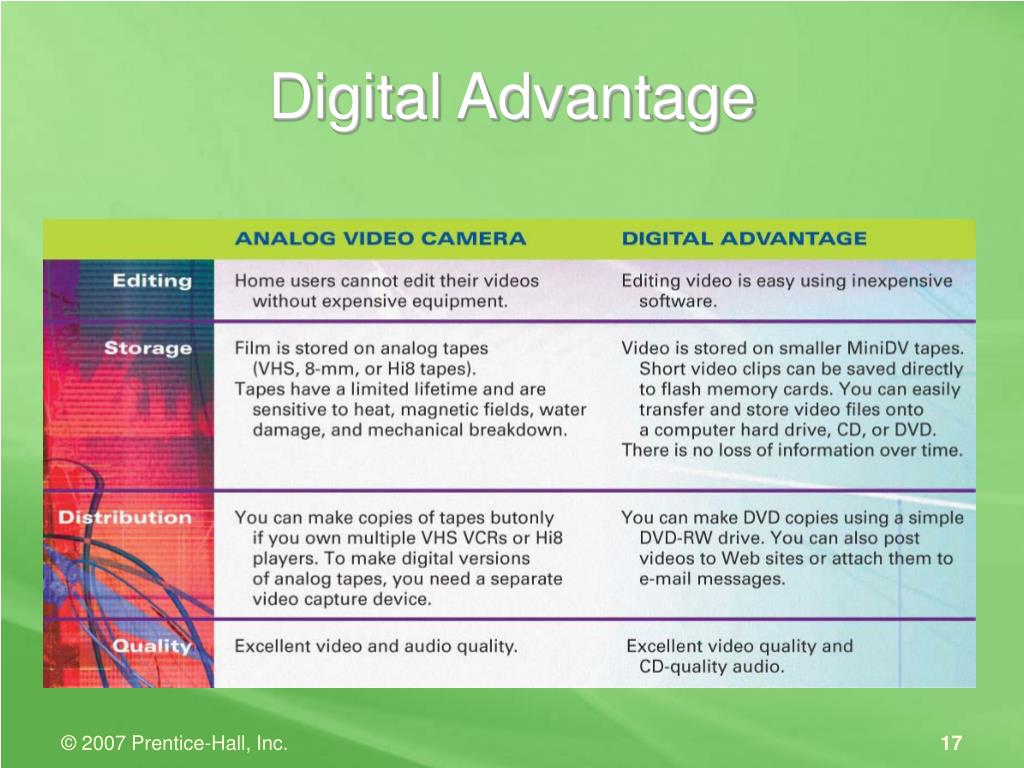 Digital Advantage

| | ANALOG VIDEO CAMERA | DIGITAL ADVANTAGE |
|---|---|---|
| Editing | Home users cannot edit their videos without expensive equipment. | Editing video is easy using inexpensive software. |
| Storage | Film is stored on analog tapes (VHS, 8-mm, or Hi8 tapes). Tapes have a limited lifetime and are sensitive to heat, magnetic fields, water damage, and mechanical breakdown. | Video is stored on smaller MiniDV tapes. Short video clips can be saved directly to flash memory cards. You can easily transfer and store video files onto a computer hard drive, CD, or DVD. There is no loss of information over time. |
| Distribution | You can make copies of tapes butonly if you own multiple VHS VCRs or Hi8 players. To make digital versions of analog tapes, you need a separate video capture device. | You can make DVD copies using a simple DVD-RW drive. You can also post videos to Web sites or attach them to e-mail messages. |
| Quality | Excellent video and audio quality. | Excellent video quality and CD-quality audio. |

© 2007 Prentice-Hall, Inc.

17